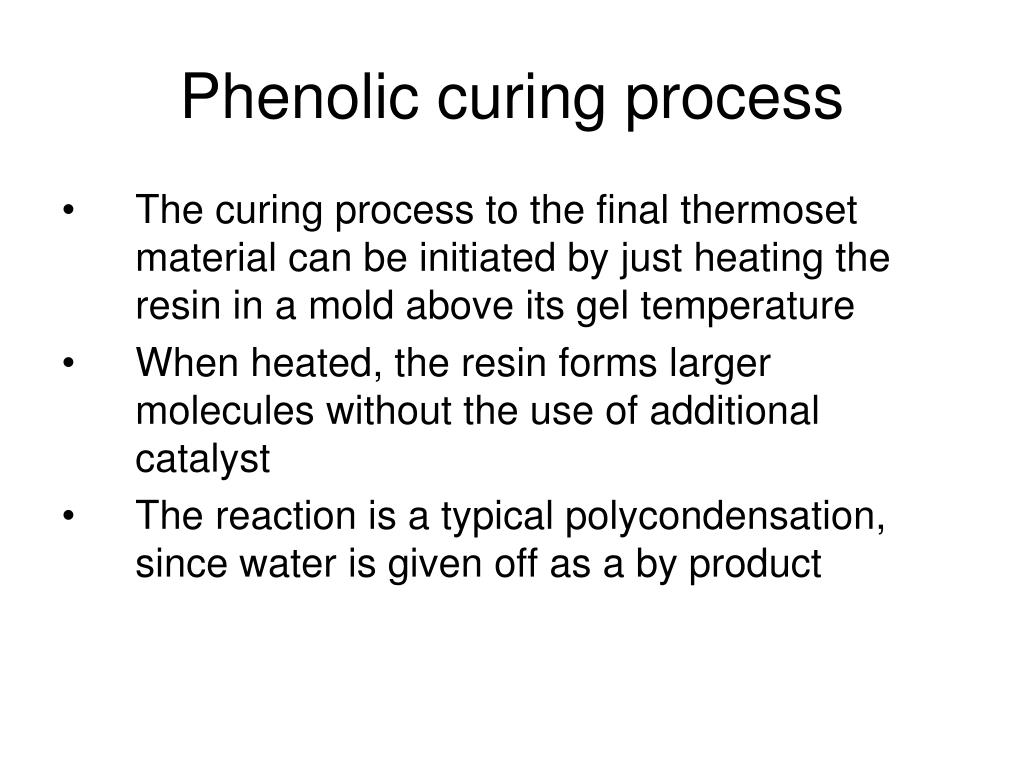 Phenolic curing process

• The curing process to the final thermoset material can be initiated by just heating the resin in a mold above its gel temperature
• When heated, the resin forms larger molecules without the use of additional catalyst
• The reaction is a typical polycondensation, since water is given off as a by product